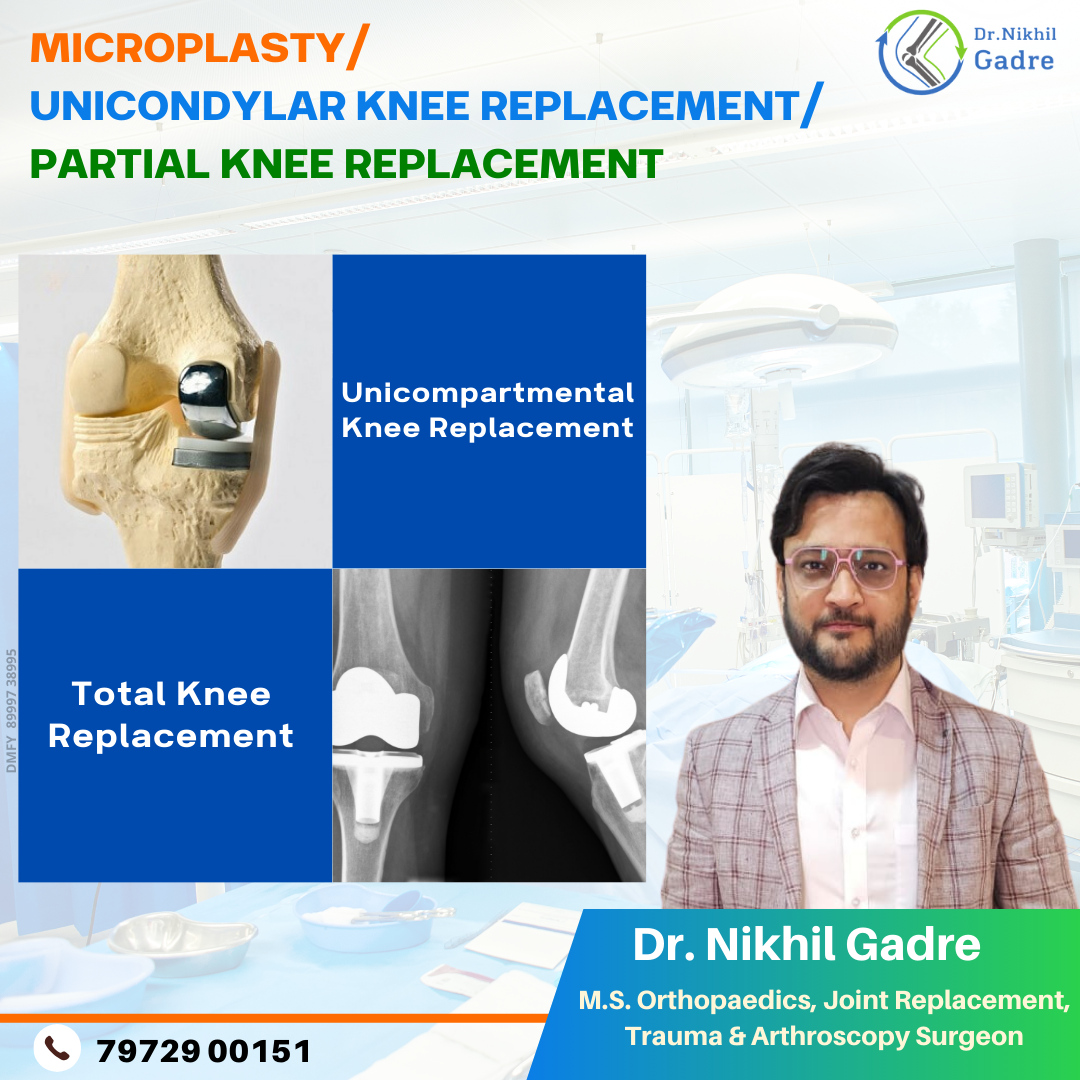 MICROPLASTY/
UNICONDYLAR KNEE REPLACEMENT/
PARTIAL KNEE REPLACEMENT

Dr.Nikhil
Gadre

Unicompartmental Knee Replacement

Total Knee Replacement

DMFY 89997 38995

Dr. Nikhil Gadre

M.S. Orthopaedics, Joint Replacement, Trauma & Arthroscopy Surgeon

79729 00151